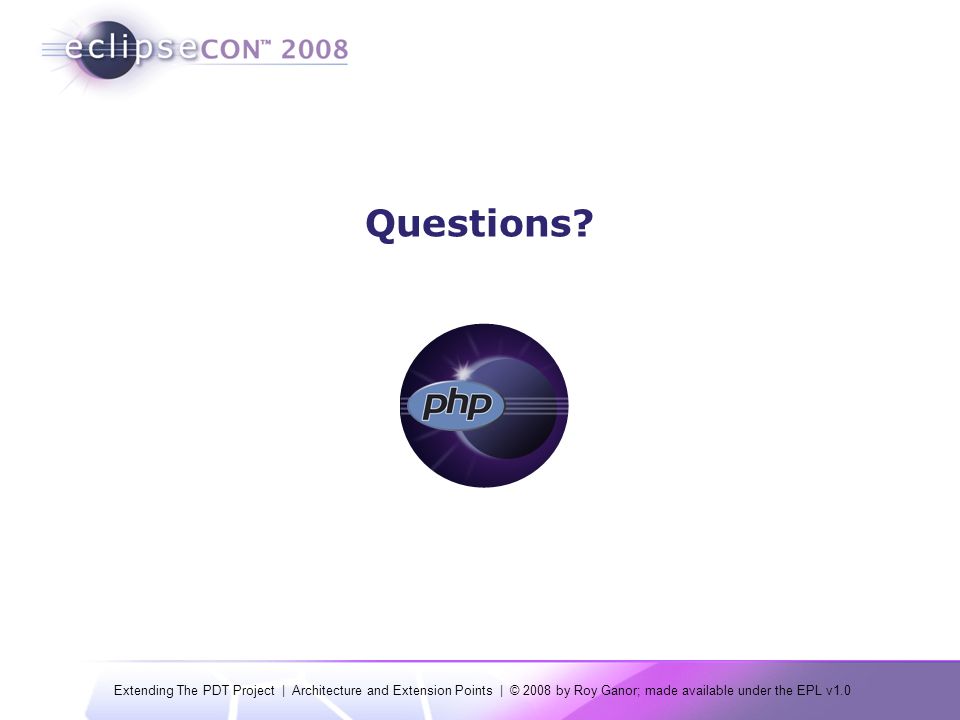 eclipseCON™ 2008

Questions?

php

Extending The PDT Project | Architecture and Extension Points | © 2008 by Roy Ganor; made available under the EPL v1.0